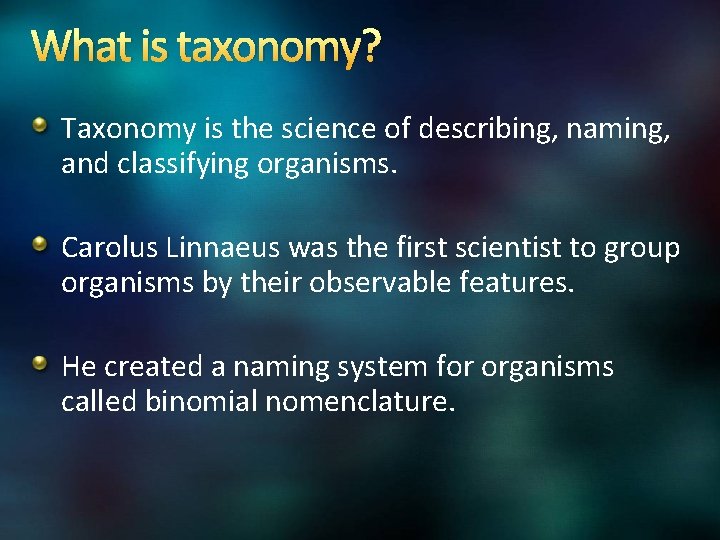 What is taxonomy?

Taxonomy is the science of describing, naming, and classifying organisms.

Carolus Linnaeus was the first scientist to group organisms by their observable features.

He created a naming system for organisms called binomial nomenclature.